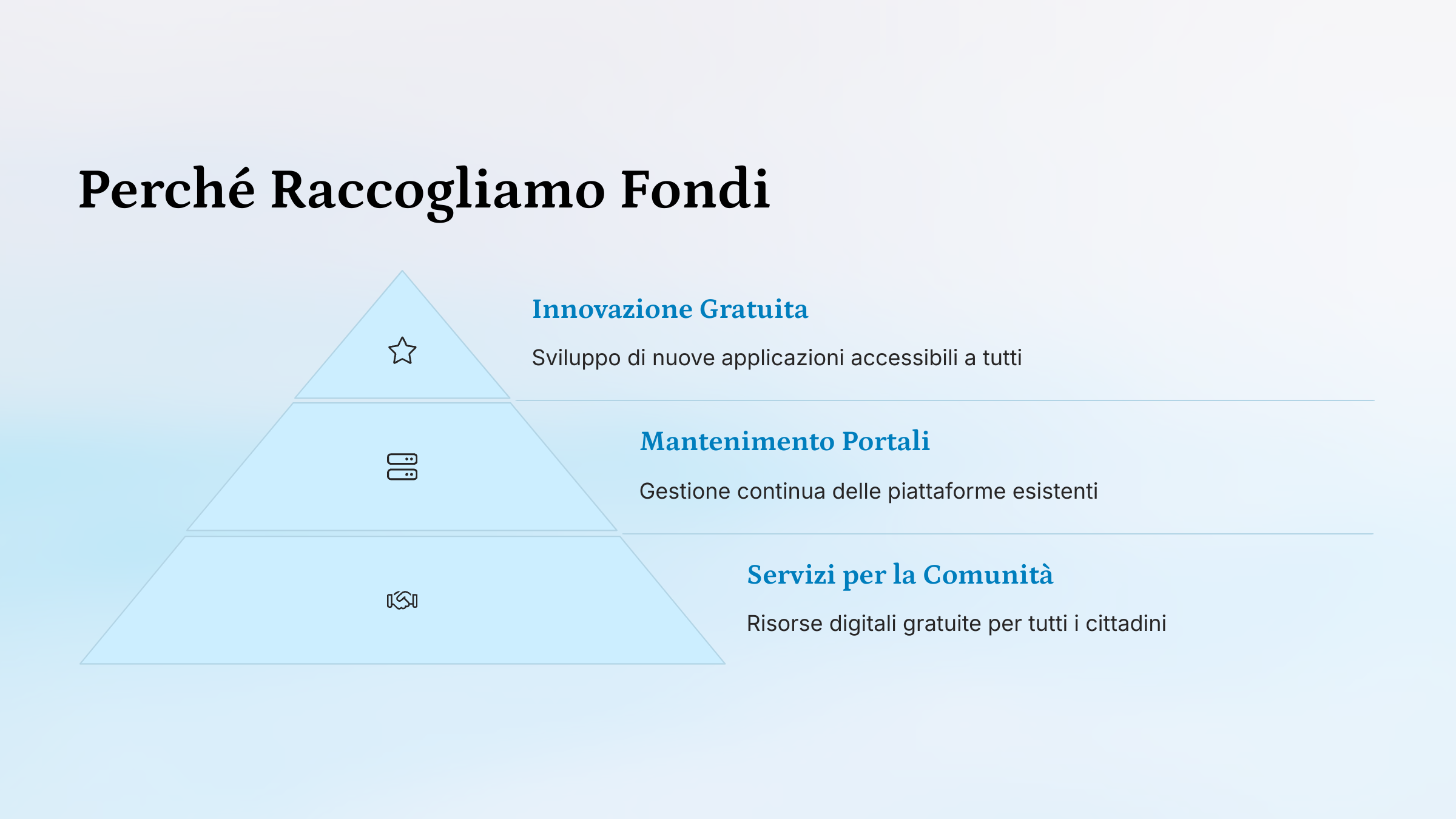 Perché Raccogliamo Fondi

Innovazione Gratuita

Sviluppo di nuove applicazioni accessibili a tutti

Mantenimento Portali

Gestione continua delle piattaforme esistenti

Servizi per la Comunità

Risorse digitali gratuite per tutti i cittadini